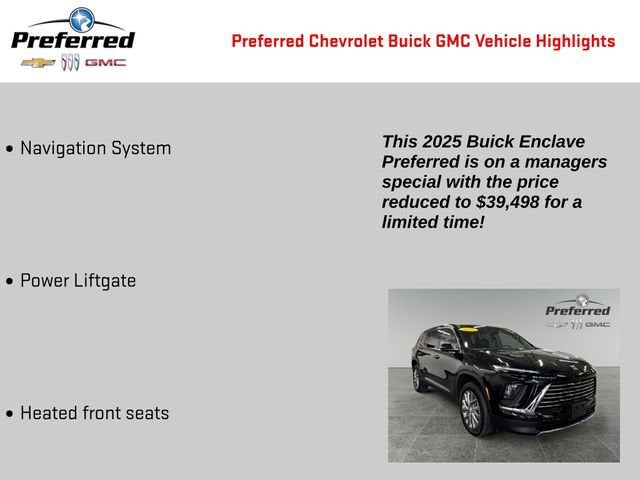 Preferred
GMC

Preferred Chevrolet Buick GMC Vehicle Highlights

• Navigation System

• Power Liftgate

• Heated front seats

This 2025 Buick Enclave Preferred is on a managers special with the price reduced to $39,498 for a limited time!

Preferred
GMC